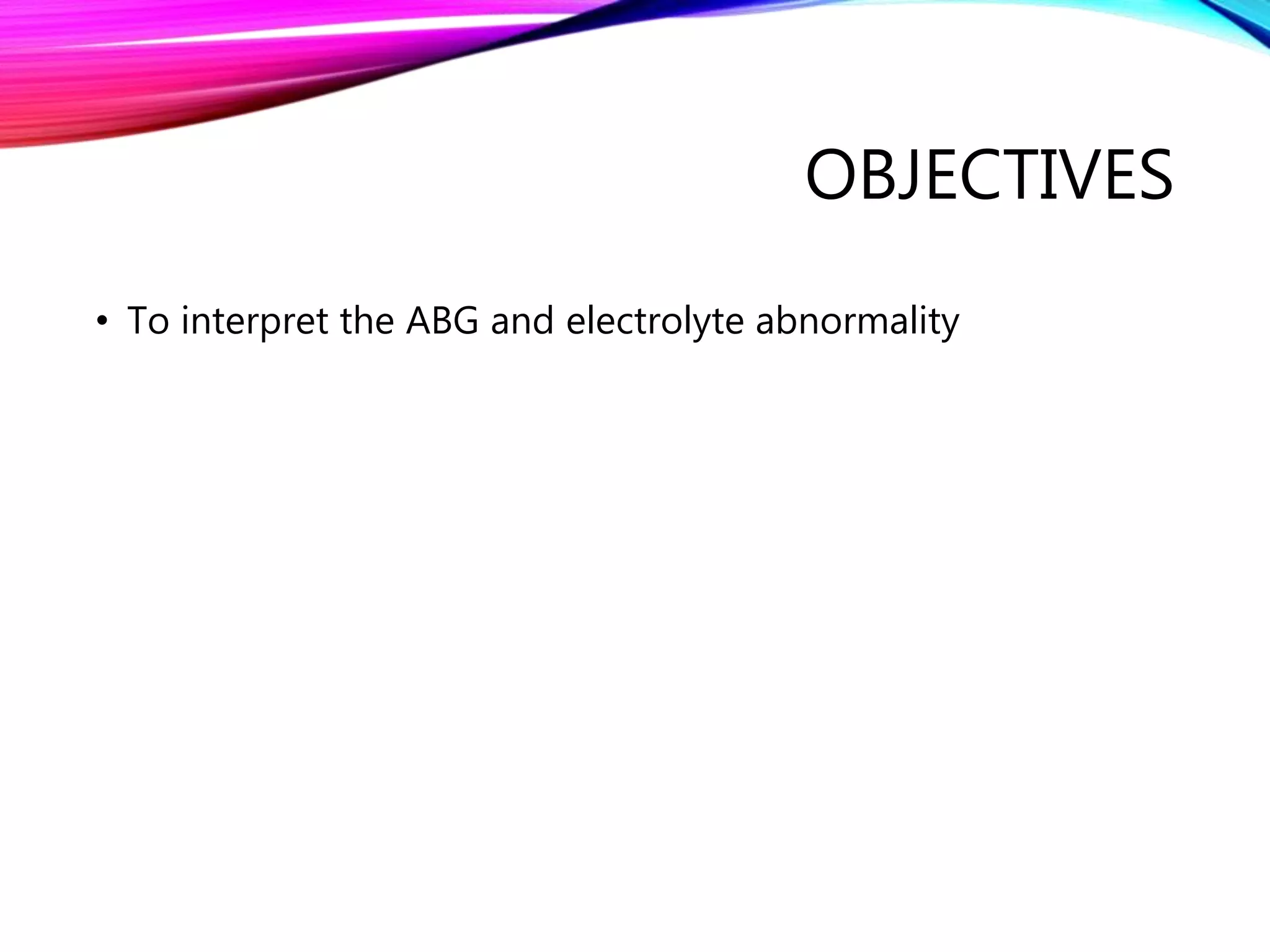 OBJECTIVES

• To interpret the ABG and electrolyte abnormality